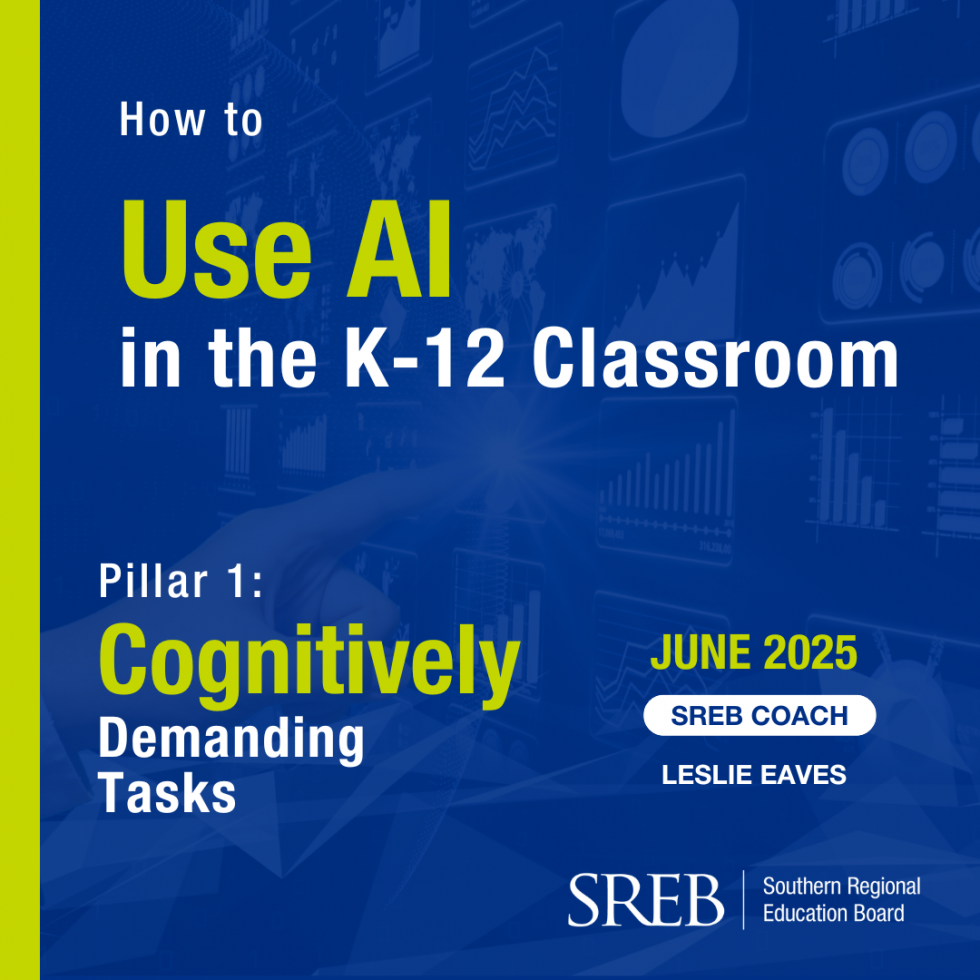 How to

Use AI

in the K-12 Classroom

Pillar 1:

Cognitively

Demanding Tasks

JUNE 2025

SREB COACH

LESLIE EAVES

SREB Southern Regional Education Board